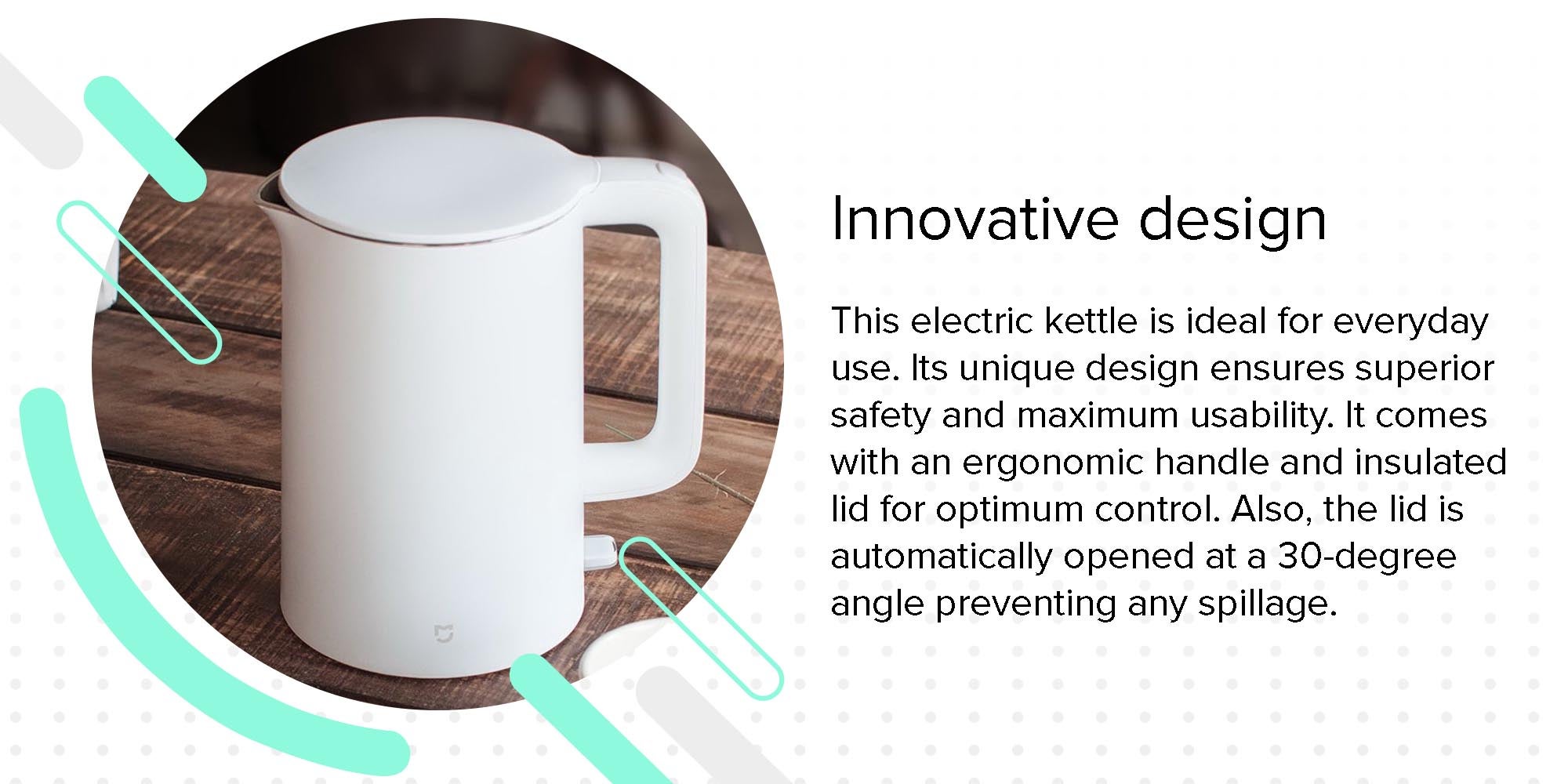 Innovative design

This electric kettle is ideal for everyday use. Its unique design ensures superior safety and maximum usability. It comes with an ergonomic handle and insulated lid for optimum control. Also, the lid is automatically opened at a 30-degree angle preventing any spillage.